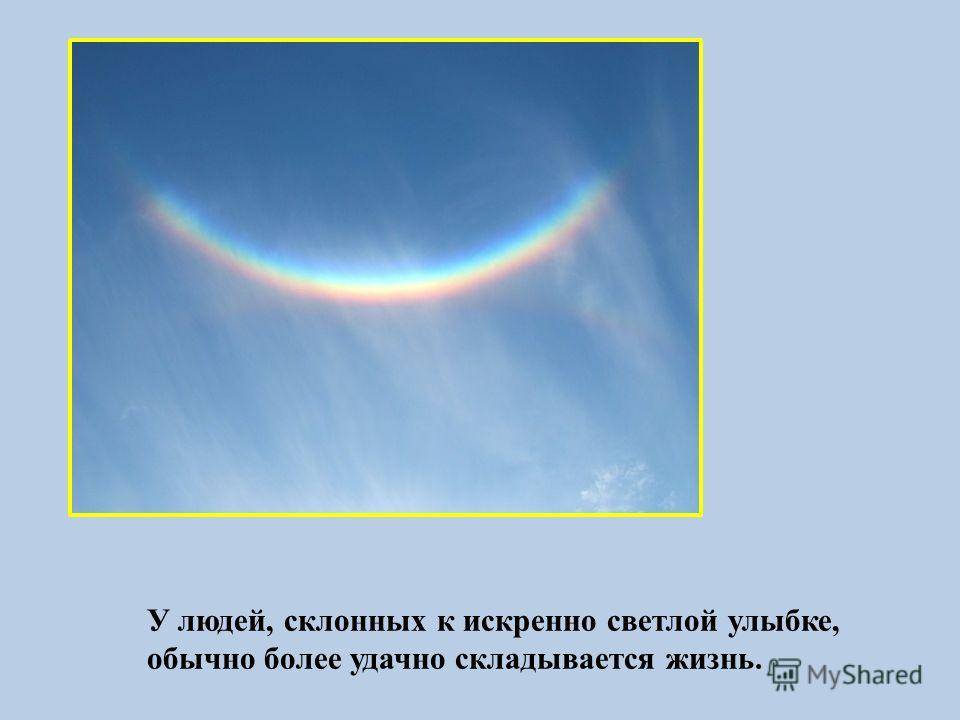 У людей, склонных к искренно светлой улыбке, обычно более удачно складывается жизнь.

MyShared